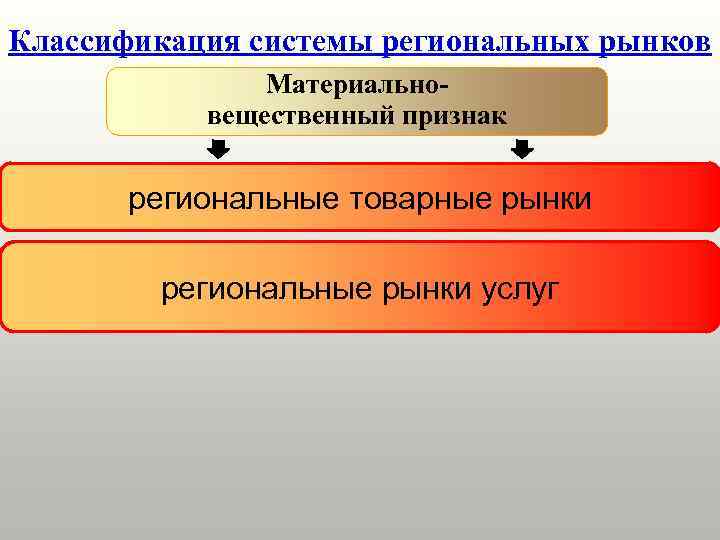 Классификация системы региональных рынков

Материально-вещественный признак

региональные товарные рынки

региональные рынки услуг